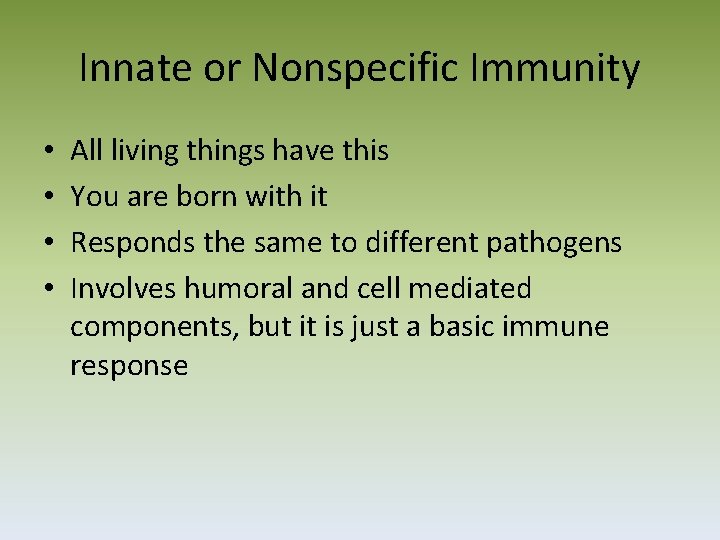 Innate or Nonspecific Immunity

• All living things have this
• You are born with it
• Responds the same to different pathogens
• Involves humoral and cell mediated components, but it is just a basic immune response